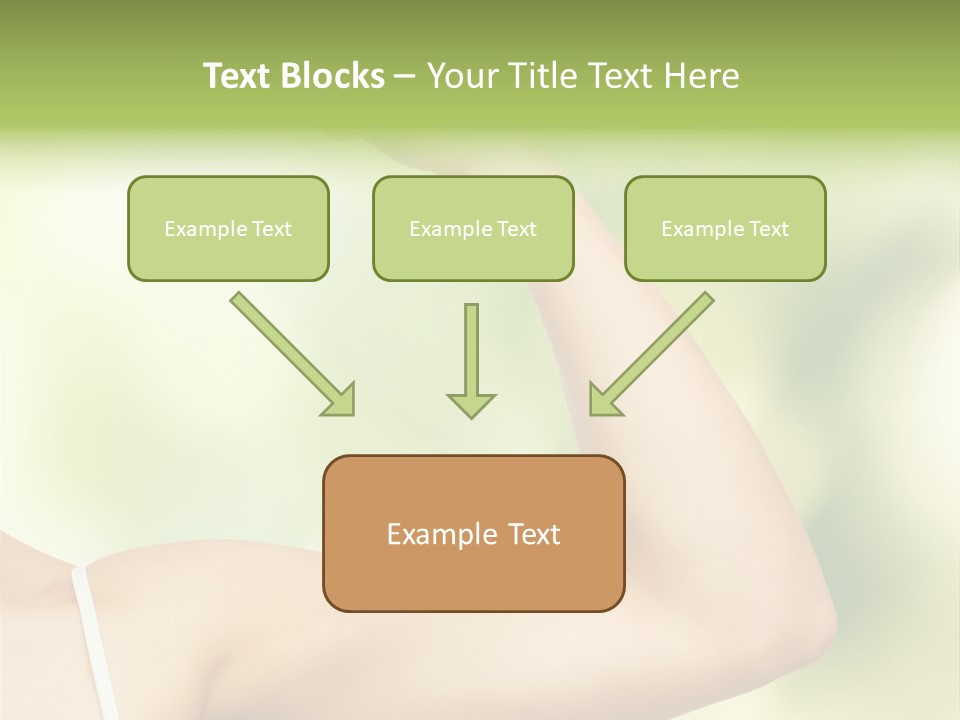 Text Blocks – Your Title Text Here

Example Text

Example Text

Example Text

Example Text